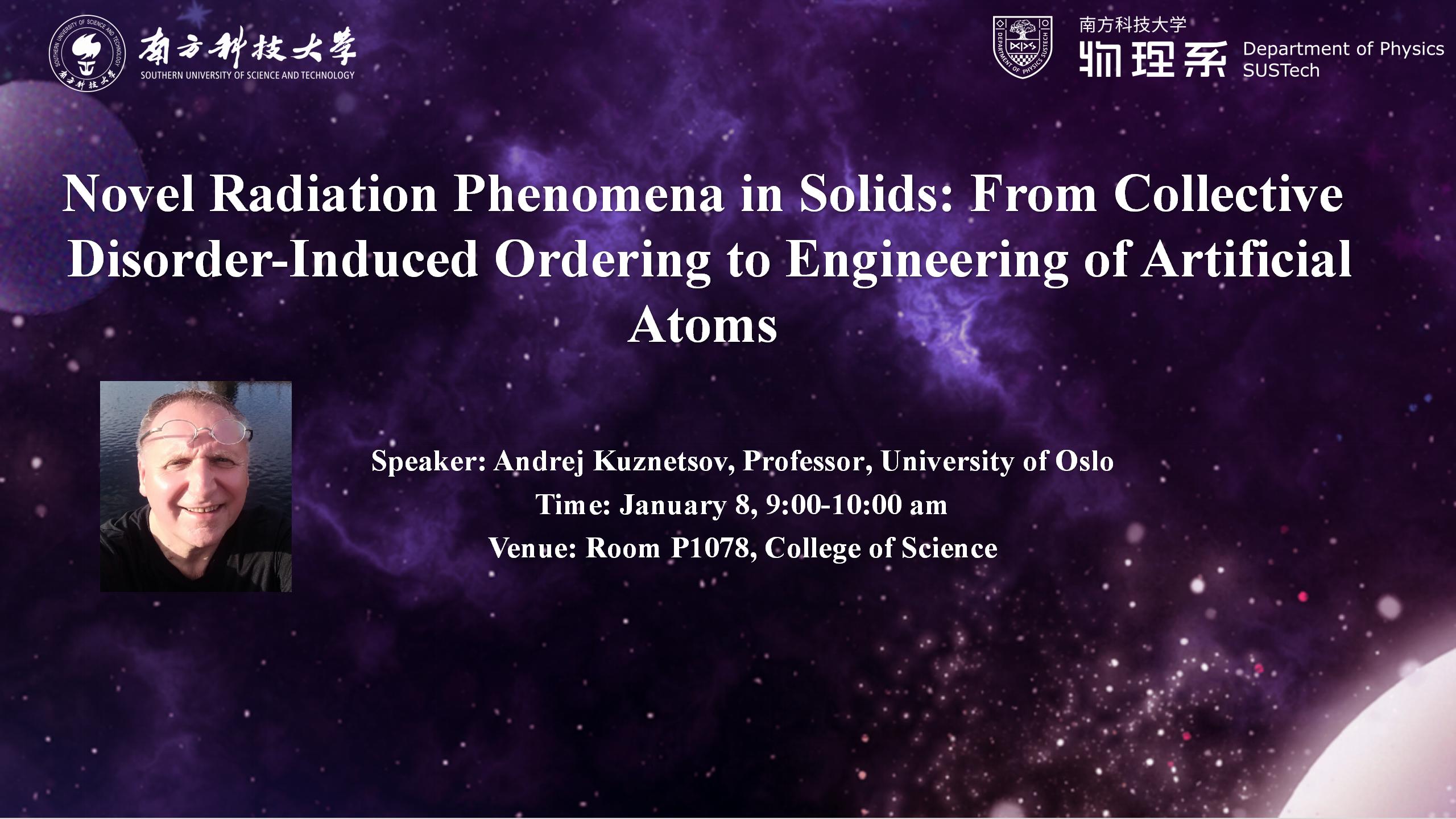 SOUTHERN UNIVERSITY OF SCIENCE AND TECHNOLOGY 南方科技大学

南方科技大学 SOUTHERN UNIVERSITY OF SCIENCE AND TECHNOLOGY

DEPARTMENT OF PHYSICS SUSTECH

南方科技大学
物理系 Department of Physics SUSTech

Novel Radiation Phenomena in Solids: From Collective Disorder-Induced Ordering to Engineering of Artificial Atoms

Speaker: Andrej Kuznetsov, Professor, University of Oslo
Time: January 8, 9:00-10:00 am
Venue: Room P1078, College of Science